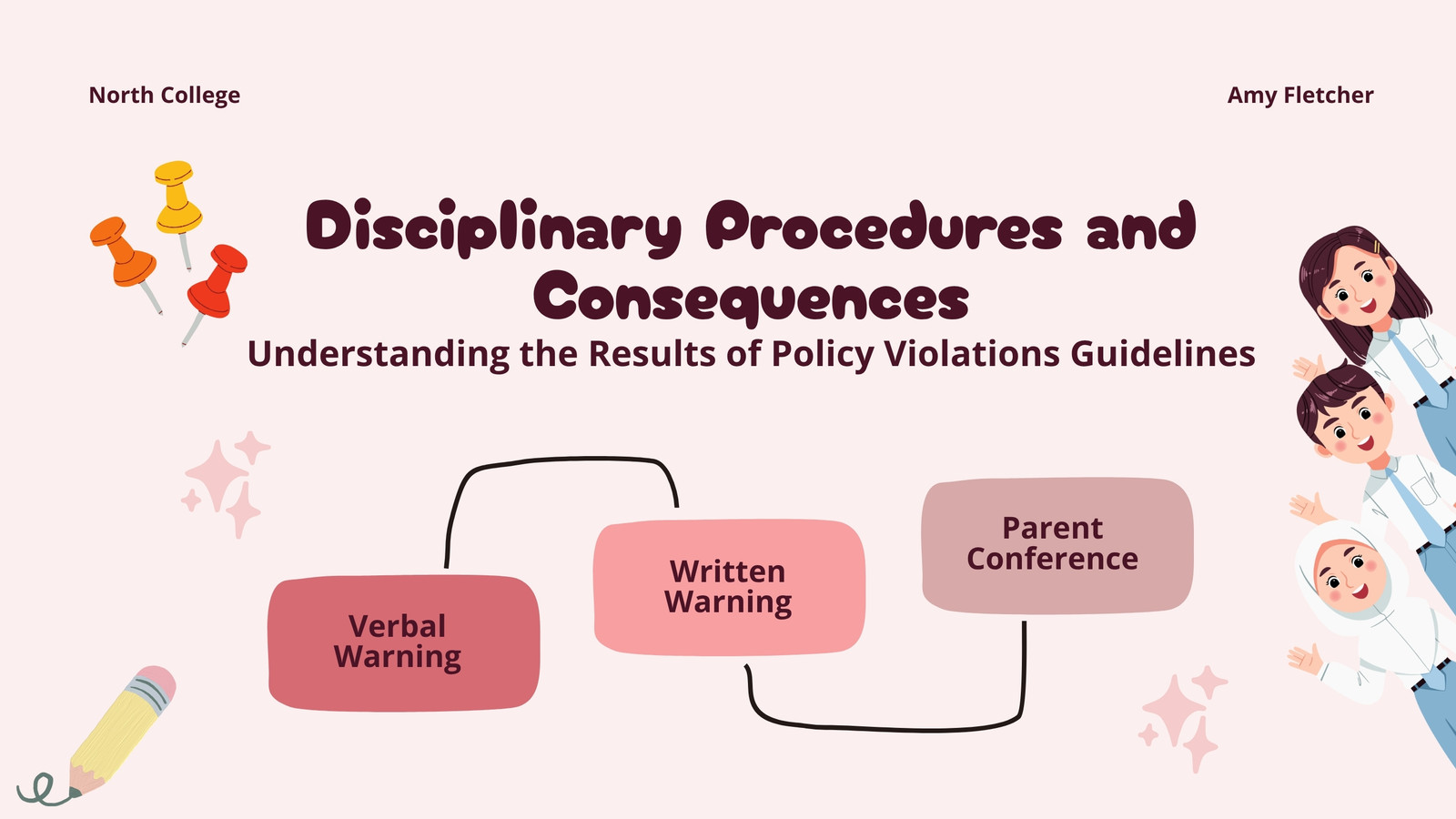 North College

Amy Fletcher

Disciplinary Procedures and Consequences

Understanding the Results of Policy Violations Guidelines

Verbal Warning

Written Warning

Parent Conference